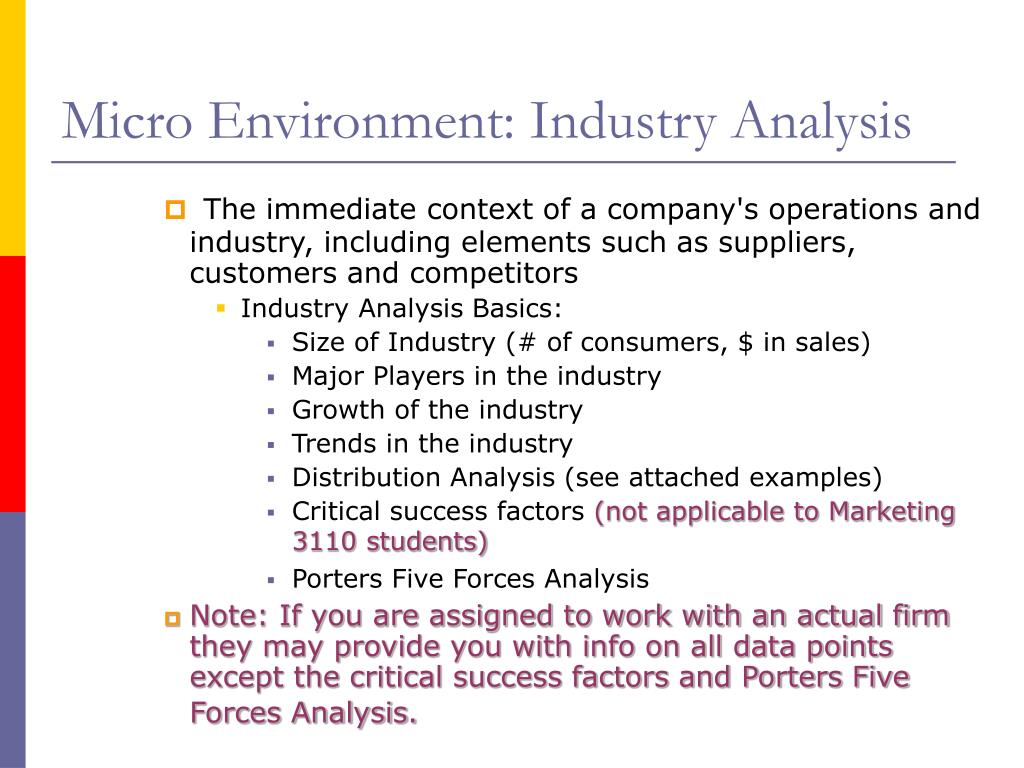 Micro Environment: Industry Analysis

The immediate context of a company's operations and industry, including elements such as suppliers, customers and competitors

Industry Analysis Basics:

Size of Industry (# of consumers, $ in sales)

Major Players in the industry

Growth of the industry

Trends in the industry

Distribution Analysis (see attached examples)

Critical success factors (not applicable to Marketing 3110 students)

Porters Five Forces Analysis

Note: If you are assigned to work with an actual firm they may provide you with info on all data points except the critical success factors and Porters Five Forces Analysis.